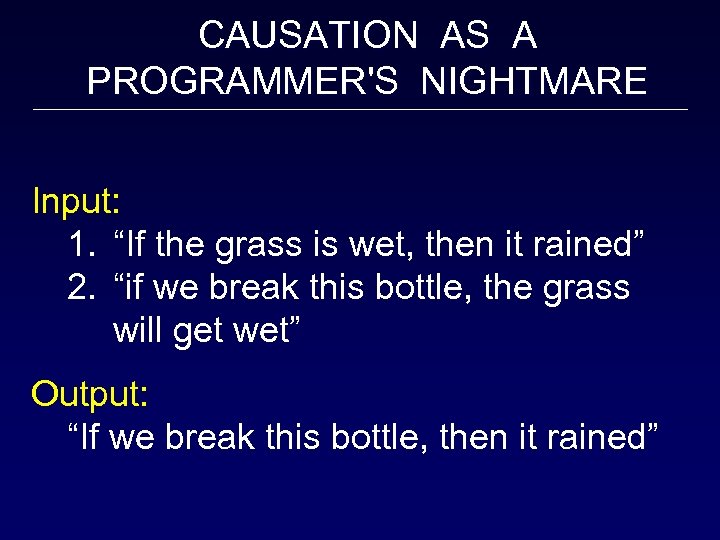 CAUSATION AS A PROGRAMMER'S NIGHTMARE

Input:
1. “If the grass is wet, then it rained”
2. “if we break this bottle, the grass will get wet”

Output:
“If we break this bottle, then it rained”